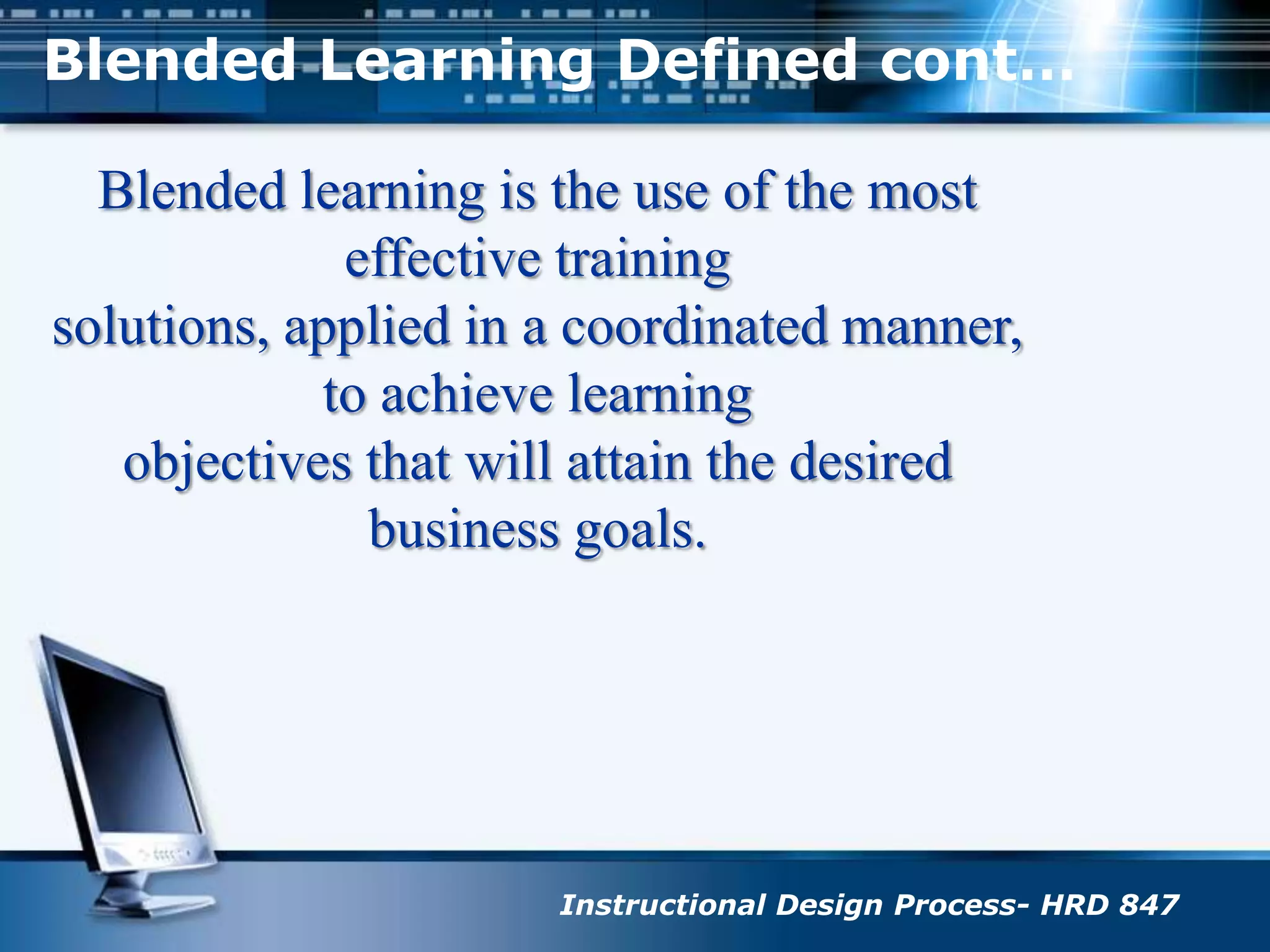 Blended Learning Defined cont…

Blended learning is the use of the most effective training solutions, applied in a coordinated manner, to achieve learning objectives that will attain the desired business goals.

Instructional Design Process- HRD 847